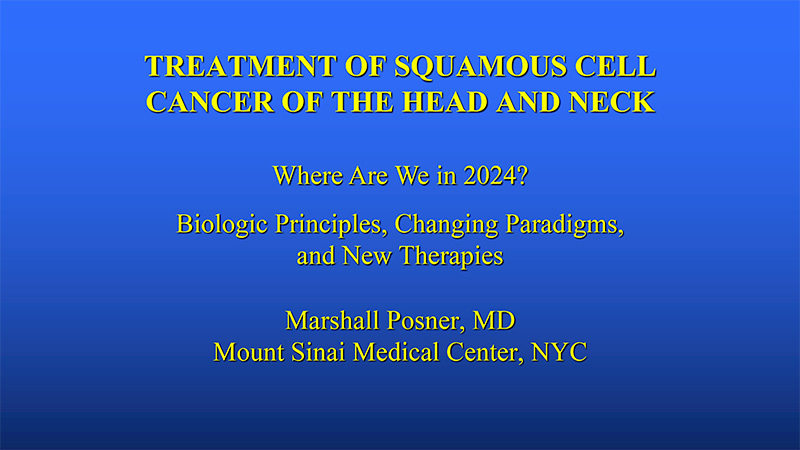 TREATMENT OF SQUAMOUS CELL CANCER OF THE HEAD AND NECK

Where Are We in 2024?

Biologic Principles, Changing Paradigms, and New Therapies

Marshall Posner, MD
Mount Sinai Medical Center, NYC